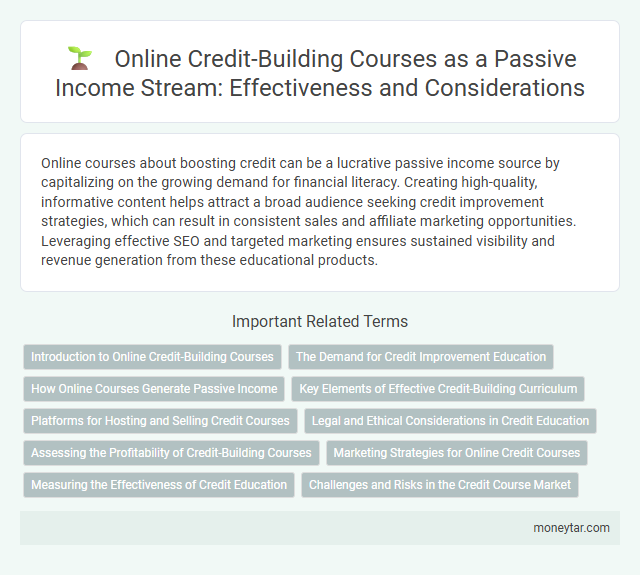 Online Credit-Building Courses as a Passive Income Stream: Effectiveness and Considerations

Online courses about boosting credit can be a lucrative passive income source by capitalizing on the growing demand for financial literacy. Creating high-quality, informative content helps attract a broad audience seeking credit improvement strategies, which can result in consistent sales and affiliate marketing opportunities. Leveraging effective SEO and targeted marketing ensures sustained visibility and revenue generation from these educational products.

Important Related Terms

Introduction to Online Credit-Building Courses

The Demand for Credit Improvement Education

How Online Courses Generate Passive Income

Key Elements of Effective Credit-Building Curriculum

Platforms for Hosting and Selling Credit Courses

Legal and Ethical Considerations in Credit Education

Assessing the Profitability of Credit-Building Courses

Marketing Strategies for Online Credit Courses

Measuring the Effectiveness of Credit Education

Challenges and Risks in the Credit Course Market

moneytar.com